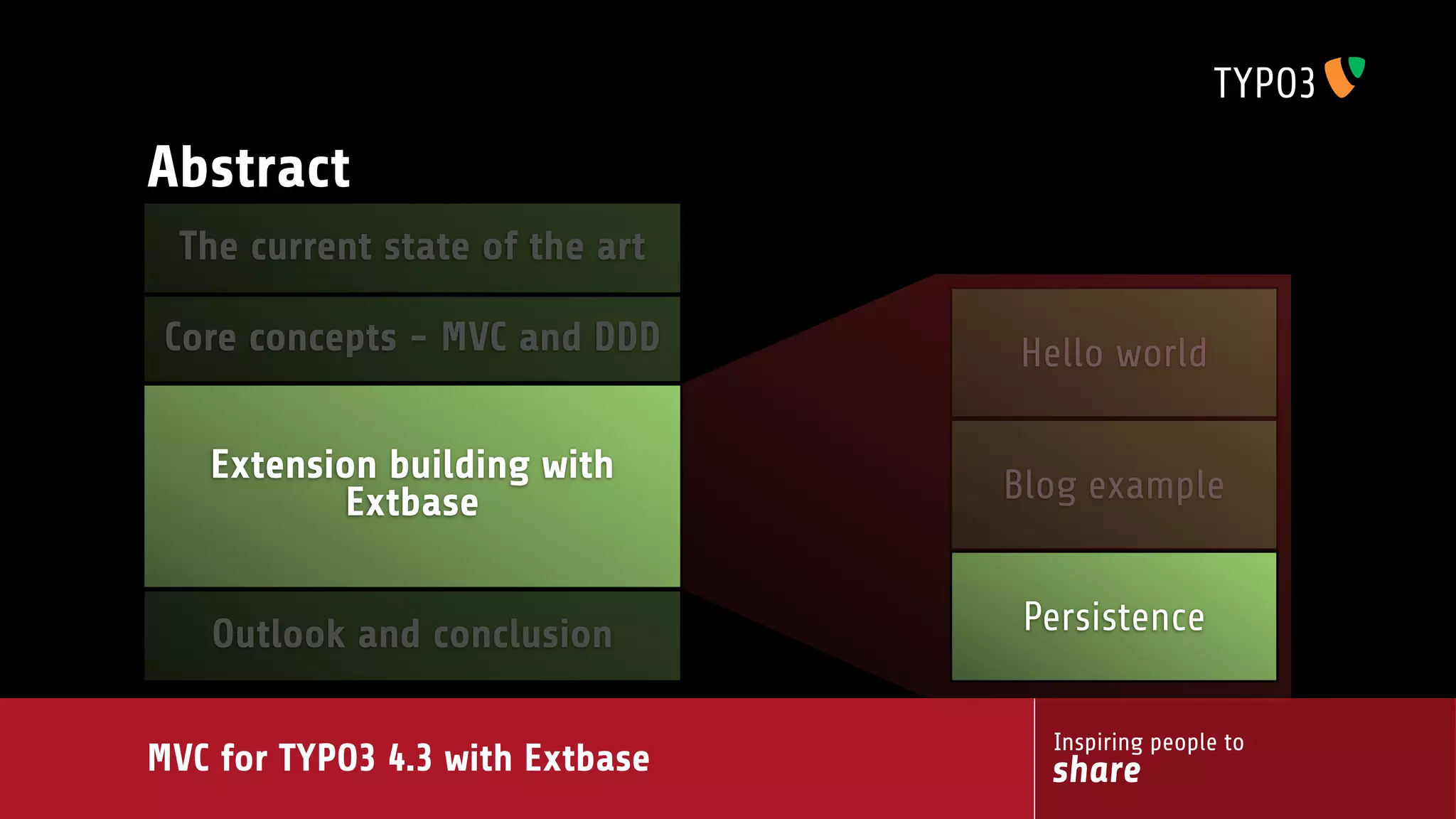 TYPO3

Abstract

The current state of the art

Core concepts - MVC and DDD

Extension building with Extbase

Outlook and conclusion

Hello world

Blog example

Persistence

MVC for TYPO3 4.3 with Extbase

Inspiring people to
share